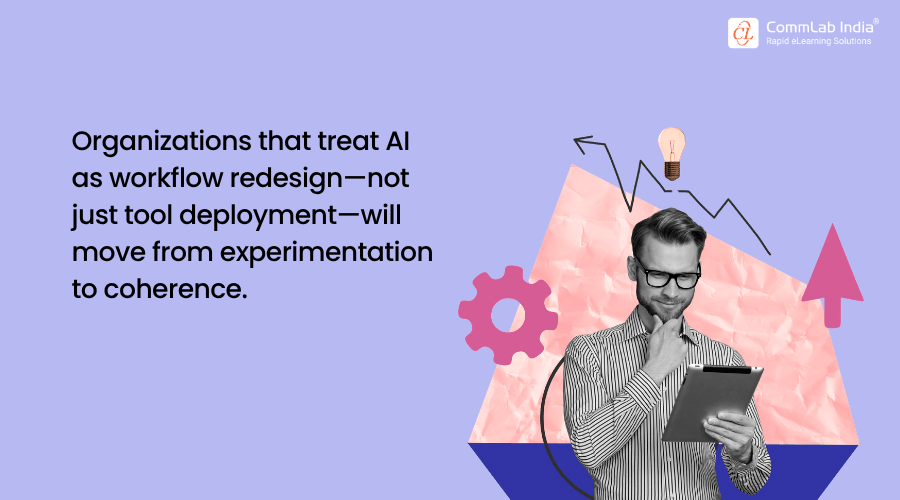 CommLab India®
Rapid eLearning Solutions

Organizations that treat AI as workflow redesign—not just tool deployment—will move from experimentation to coherence.